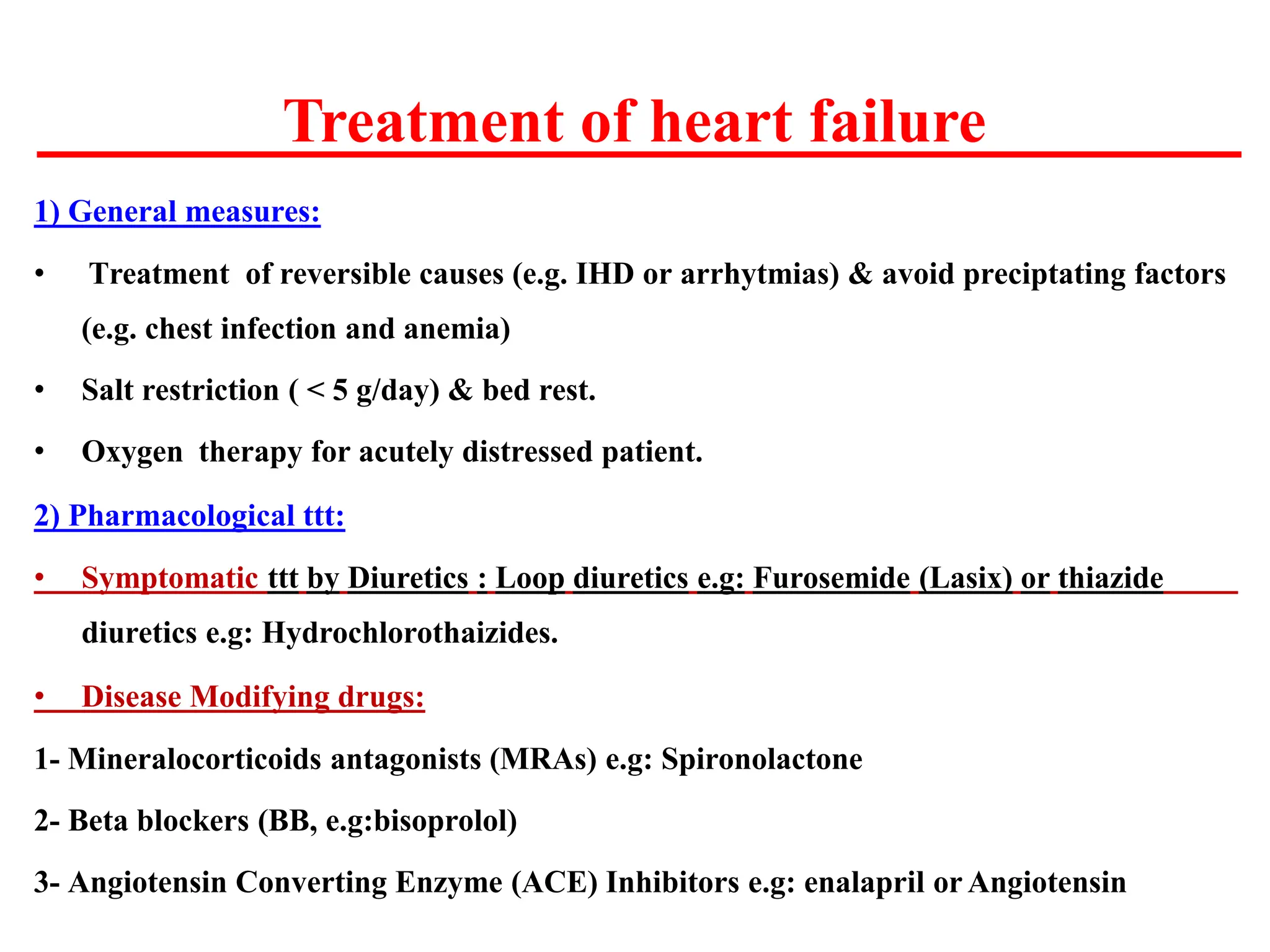 Treatment of heart failure

1) General measures:

• Treatment of reversible causes (e.g. IHD or arrhytmias) & avoid preciptating factors (e.g. chest infection and anemia)

• Salt restriction ( < 5 g/day) & bed rest.

• Oxygen therapy for acutely distressed patient.

2) Pharmacological ttt:

• Symptomatic ttt by Diuretics : Loop diuretics e.g: Furosemide (Lasix) or thiazide diuretics e.g: Hydrochlorothaizides.

• Disease Modifying drugs:

1- Mineralocorticoids antagonists (MRAs) e.g: Spironolactone

2- Beta blockers (BB, e.g:bisoprolol)

3- Angiotensin Converting Enzyme (ACE) Inhibitors e.g: enalapril or Angiotensin